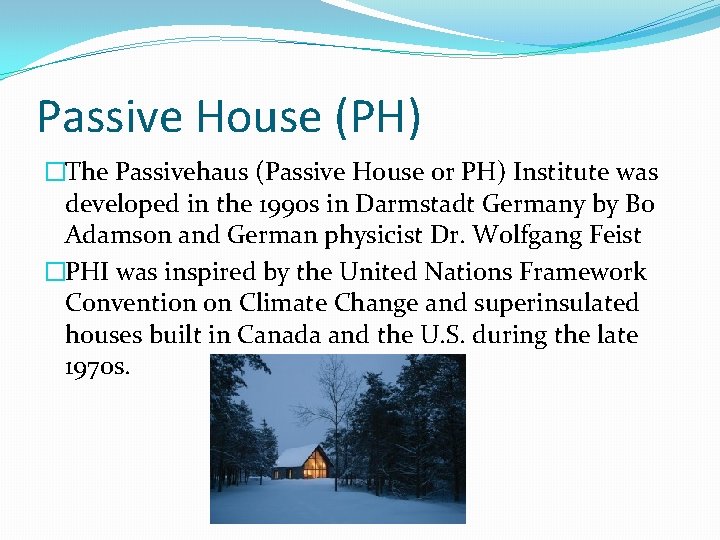 Passive House (PH)

□The Passivehaus (Passive House or PH) Institute was developed in the 1990s in Darmstadt Germany by Bo Adamson and German physicist Dr. Wolfgang Feist

□PHI was inspired by the United Nations Framework Convention on Climate Change and superinsulated houses built in Canada and the U.S. during the late 1970s.